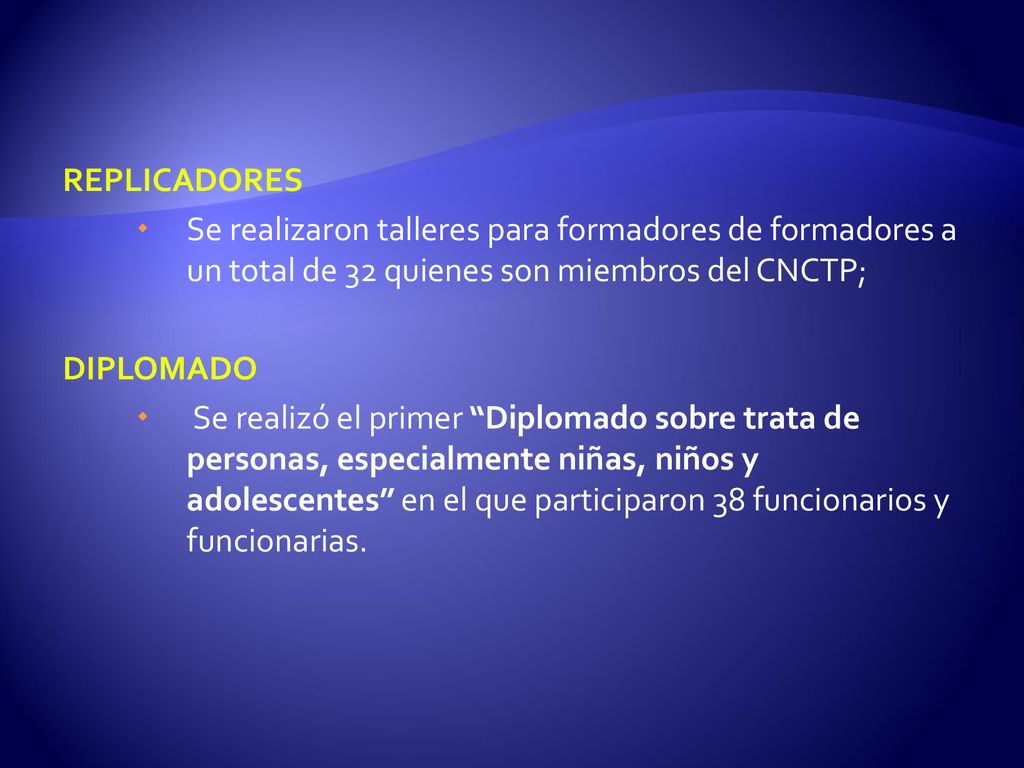 REPLICADORES

Se realizaron talleres para formadores de formadores a un total de 32 quienes son miembros del CNCTP;

DIPLOMADO

Se realizó el primer “Diplomado sobre trata de personas, especialmente niñas, niños y adolescentes” en el que participaron 38 funcionarios y funcionarias.